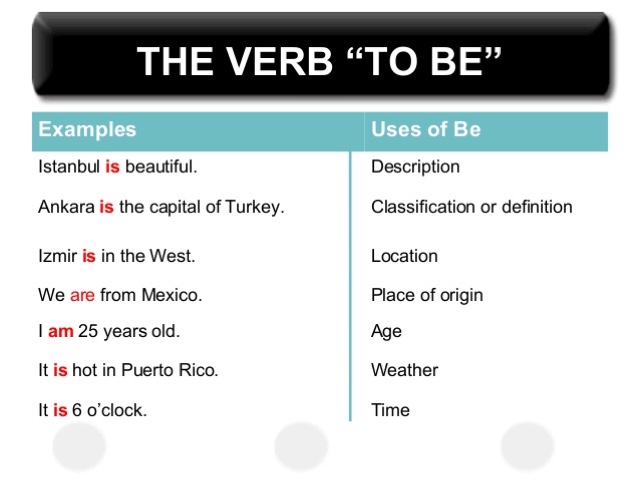 THE VERB “TO BE”

| Examples | Uses of Be |
|---|---|
| Istanbul is beautiful. | Description |
| Ankara is the capital of Turkey. | Classification or definition |
| Izmir is in the West. | Location |
| We are from Mexico. | Place of origin |
| I am 25 years old. | Age |
| It is hot in Puerto Rico. | Weather |
| It is 6 o’clock. | Time |